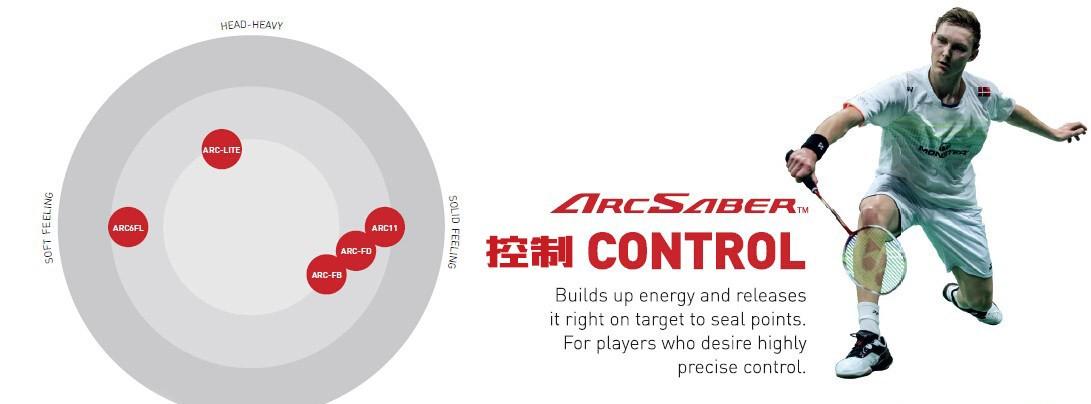 HEAD-HEAVY

SOFT FEELING

SOLID FEELING

ARC-LITE

ARC6FL

ARC11

ARC-FD

ARC-FB

ARCSABER™

控制 CONTROL

Builds up energy and releases it right on target to seal points. For players who desire highly precise control.

MONSTER